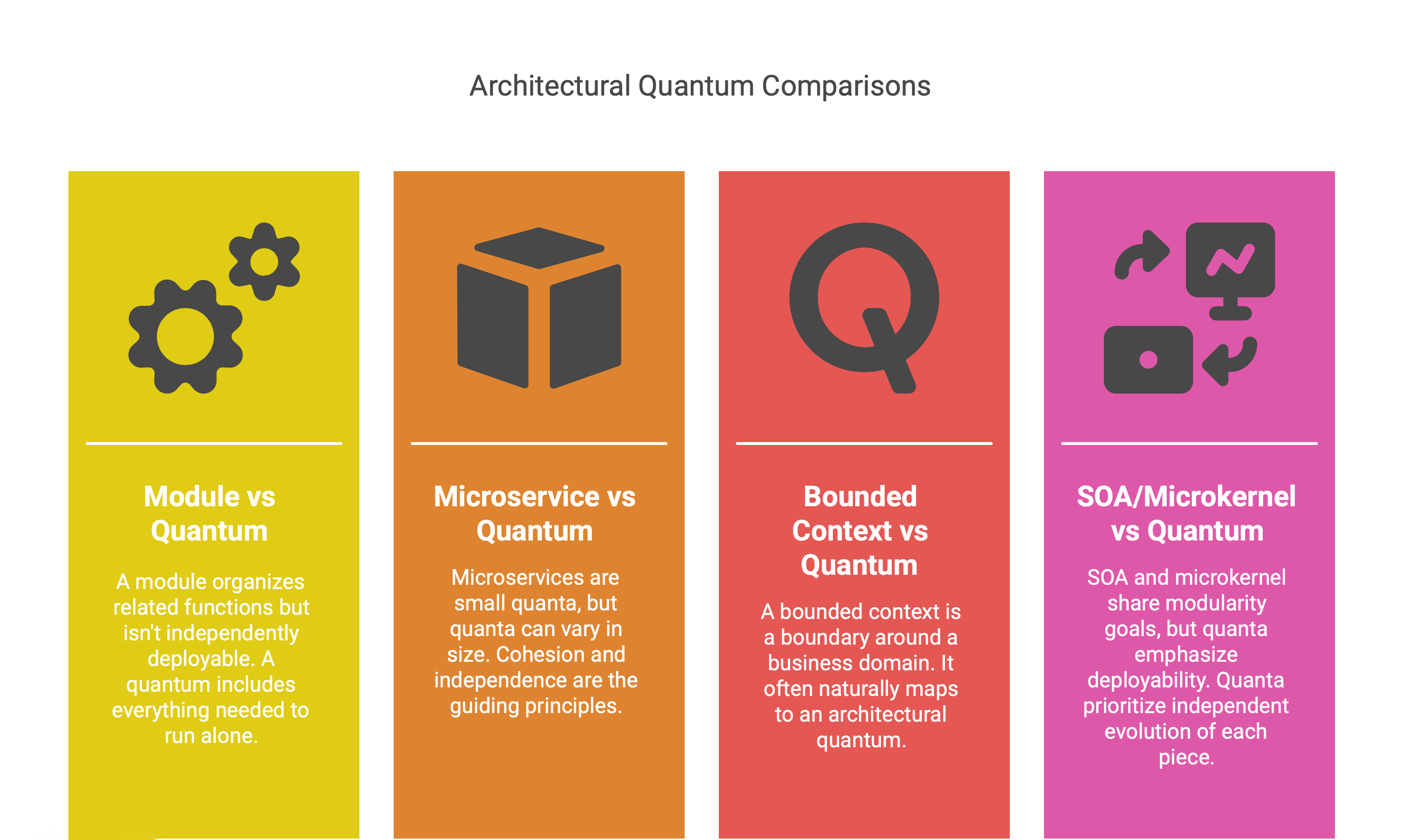 Architectural Quantum Comparisons

Module vs Quantum

A module organizes related functions but isn't independently deployable. A quantum includes everything needed to run alone.

Microservice vs Quantum

Microservices are small quanta, but quanta can vary in size. Cohesion and independence are the guiding principles.

Bounded Context vs Quantum

A bounded context is a boundary around a business domain. It often naturally maps to an architectural quantum.

SOA/Microkernel vs Quantum

SOA and microkernel share modularity goals, but quanta emphasize deployability. Quanta prioritize independent evolution of each piece.